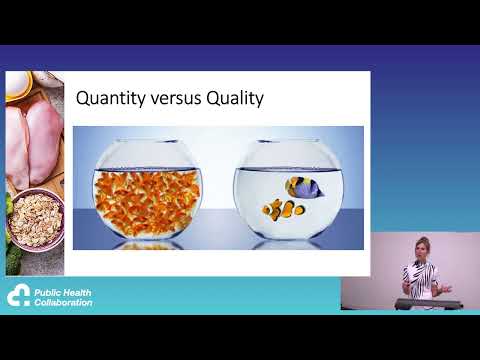 Quantity versus Quality

Public Health Collaboration